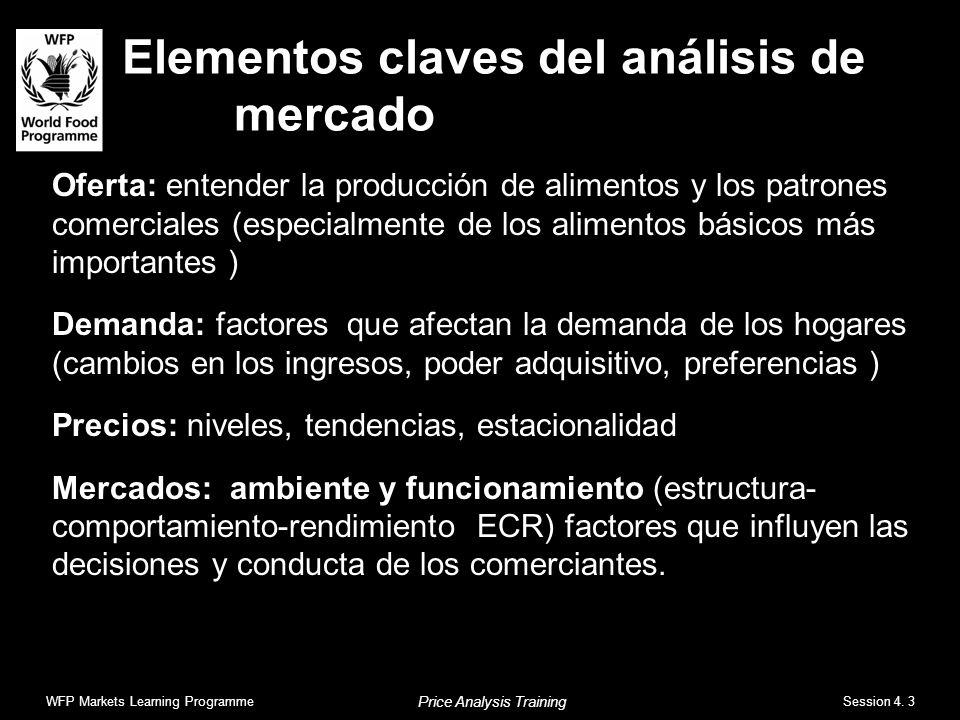 WFP
World Food Programme

Elementos claves del análisis de mercado

Oferta: entender la producción de alimentos y los patrones comerciales (especialmente de los alimentos básicos más importantes )

Demanda: factores que afectan la demanda de los hogares (cambios en los ingresos, poder adquisitivo, preferencias )

Precios: niveles, tendencias, estacionalidad

Mercados: ambiente y funcionamiento (estructura-comportamiento-rendimiento ECR) factores que influyen las decisiones y conducta de los comerciantes.

WFP Markets Learning Programme
Price Analysis Training
Session 4. 3